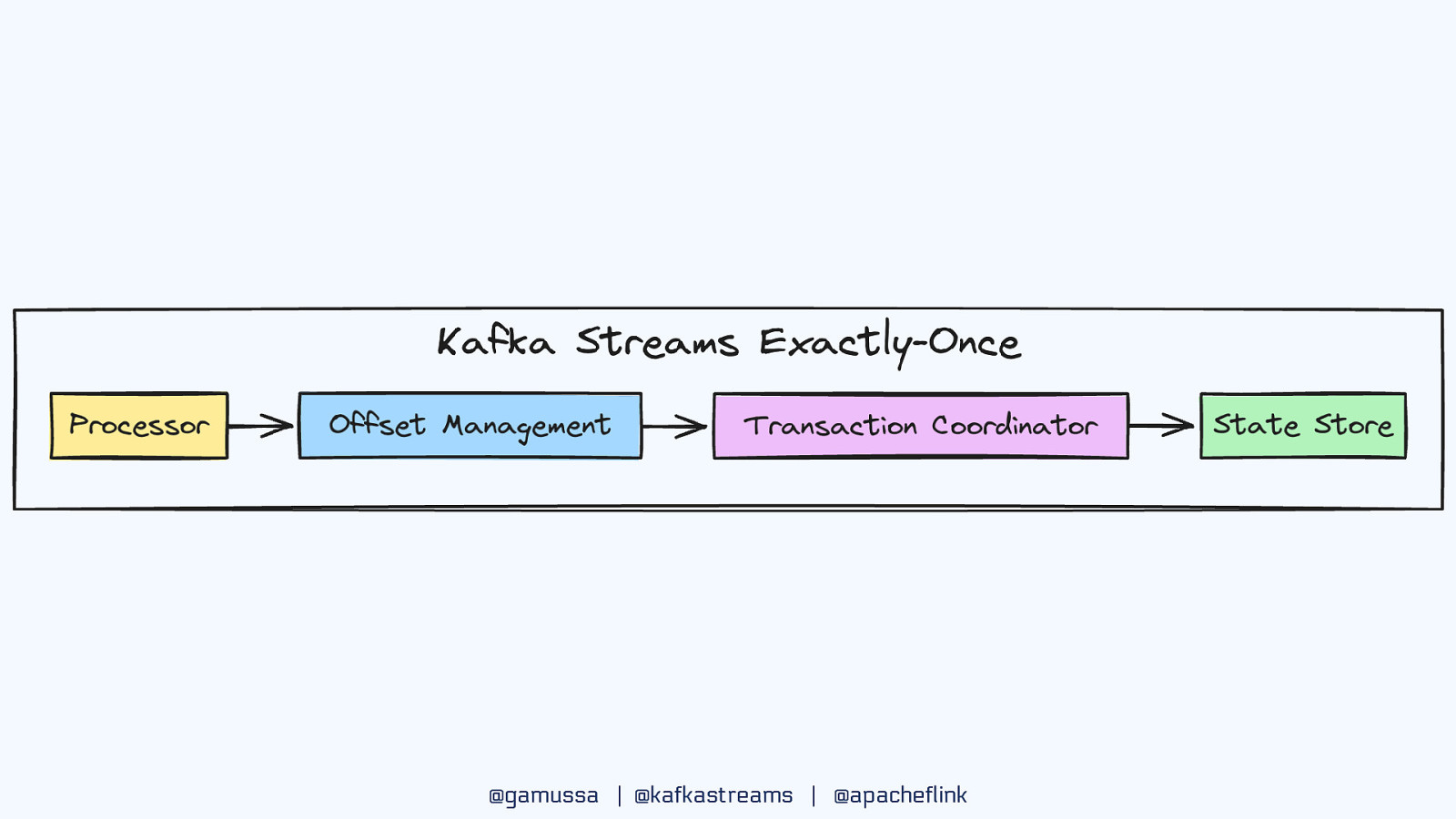 Kafka Streams Exactly-Once

Processor

Offset Management

Transaction Coordinator

State Store

@gamussa | @kafkastreams | @apacheflink